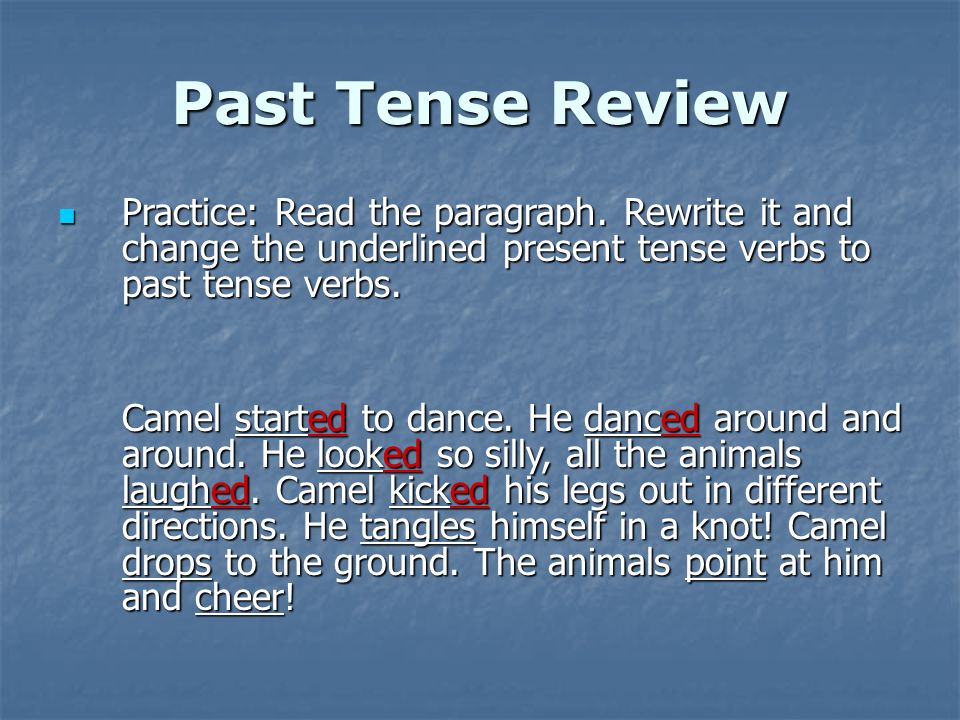 Past Tense Review

Practice: Read the paragraph. Rewrite it and change the underlined present tense verbs to past tense verbs.

Camel started to dance. He danced around and around. He looked so silly, all the animals laughed. Camel kicked his legs out in different directions. He tangles himself in a knot! Camel drops to the ground. The animals point at him and cheer!